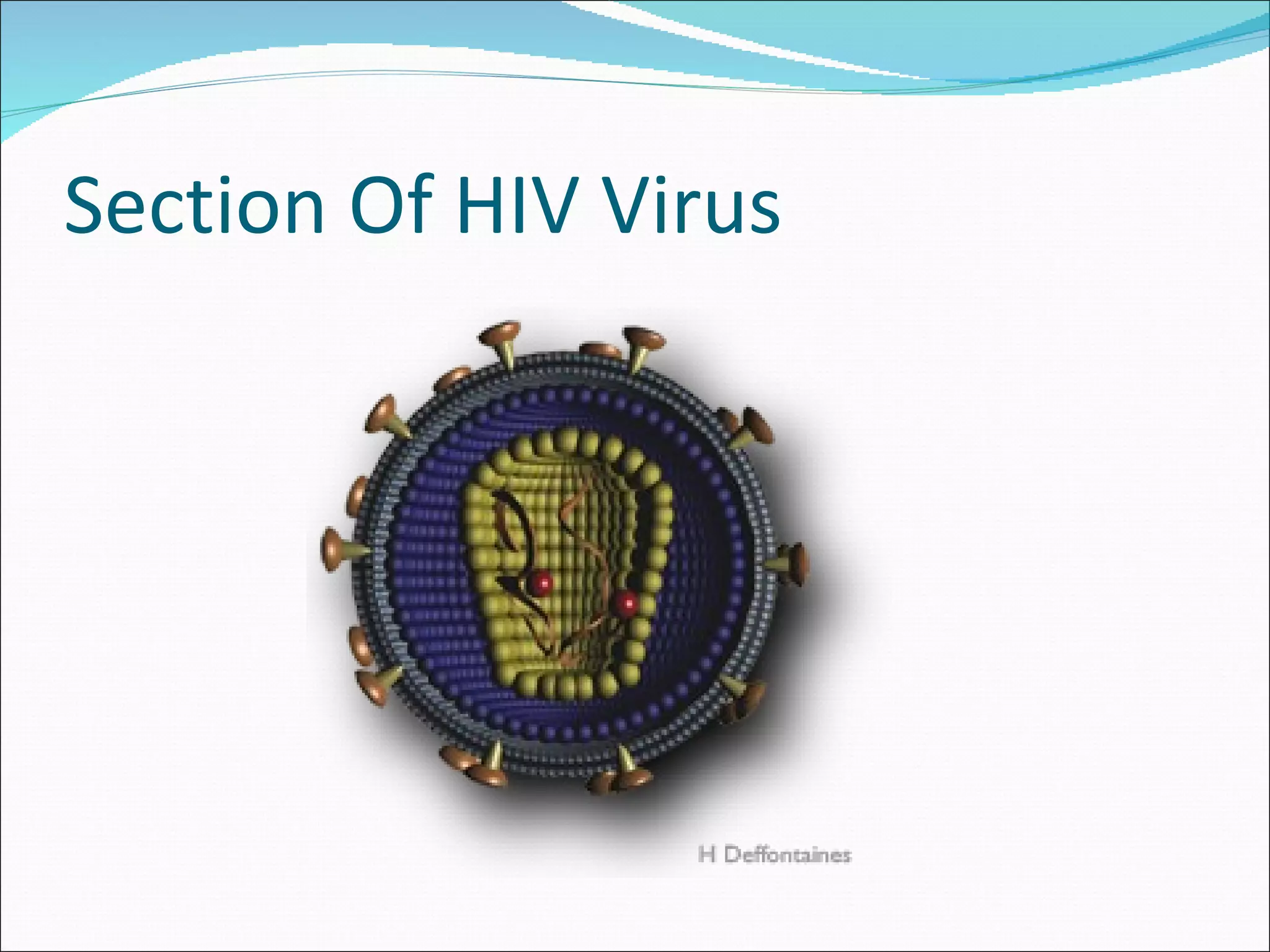 Section Of HIV Virus

H Deffontaines